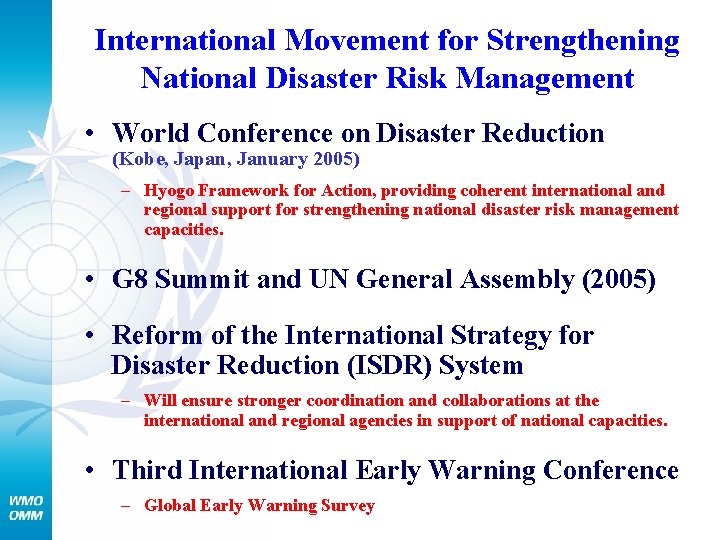 International Movement for Strengthening National Disaster Risk Management

• World Conference on Disaster Reduction (Kobe, Japan, January 2005)

– Hyogo Framework for Action, providing coherent international and regional support for strengthening national disaster risk management capacities.

• G8 Summit and UN General Assembly (2005)

• Reform of the International Strategy for Disaster Reduction (ISDR) System

– Will ensure stronger coordination and collaborations at the international and regional agencies in support of national capacities.

• Third International Early Warning Conference

– Global Early Warning Survey

WMO
OMM